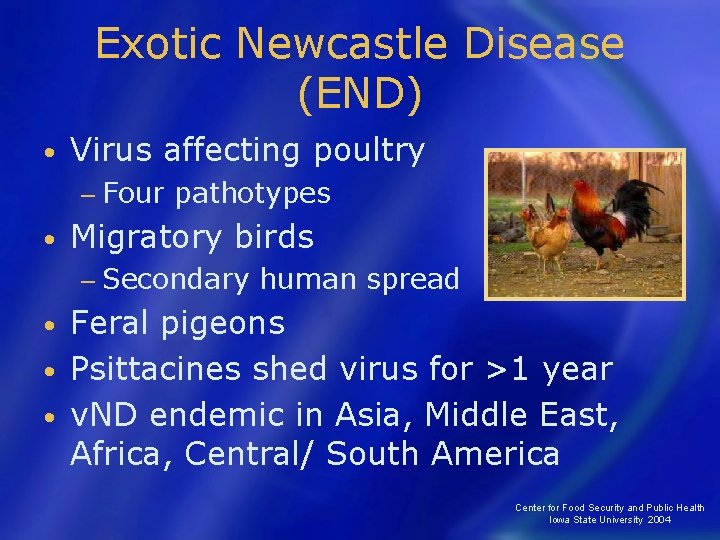 Exotic Newcastle Disease (END)

• Virus affecting poultry
 – Four pathotypes
• Migratory birds
 – Secondary human spread
• Feral pigeons
• Psittacines shed virus for >1 year
• vND endemic in Asia, Middle East, Africa, Central/ South America

Center for Food Security and Public Health
Iowa State University 2004